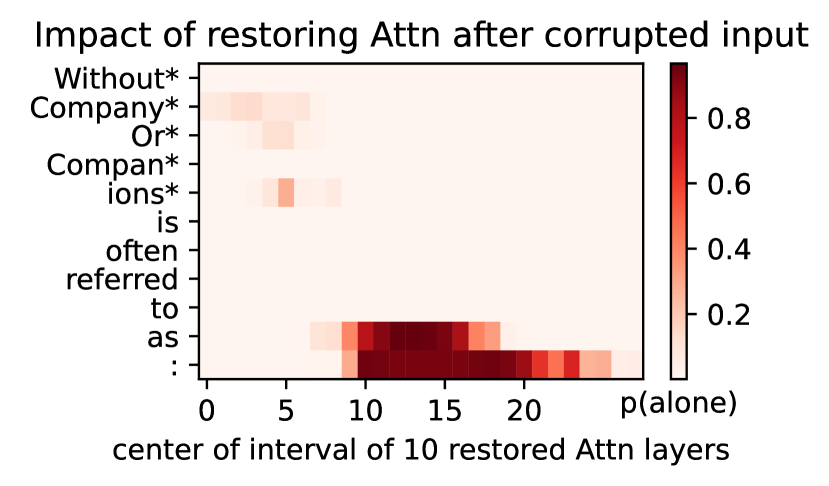 Impact of restoring Attn after corrupted input

Without*
Company*
Or*
Compan*
ions*
is
often
referred
to
as
:

0 5 10 15 20

center of interval of 10 restored Attn layers

0.8
0.6
0.4
0.2

p(alone)